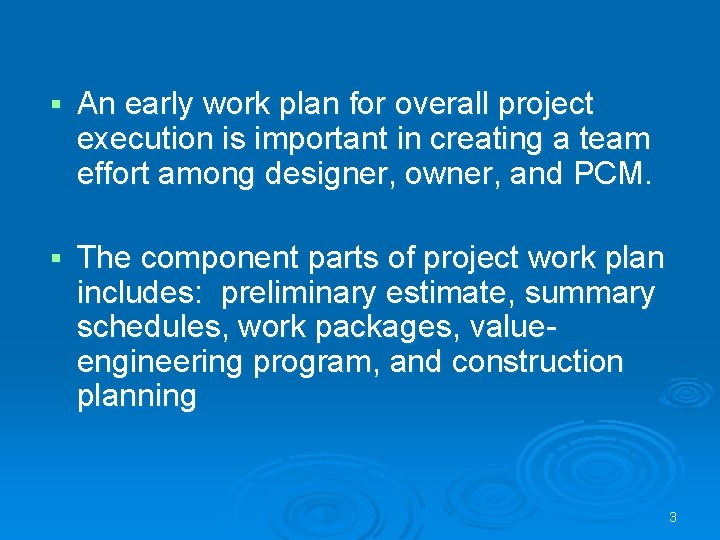 ▪ An early work plan for overall project execution is important in creating a team effort among designer, owner, and PCM.

▪ The component parts of project work plan includes:  preliminary estimate, summary schedules, work packages, value-engineering program, and construction planning

3